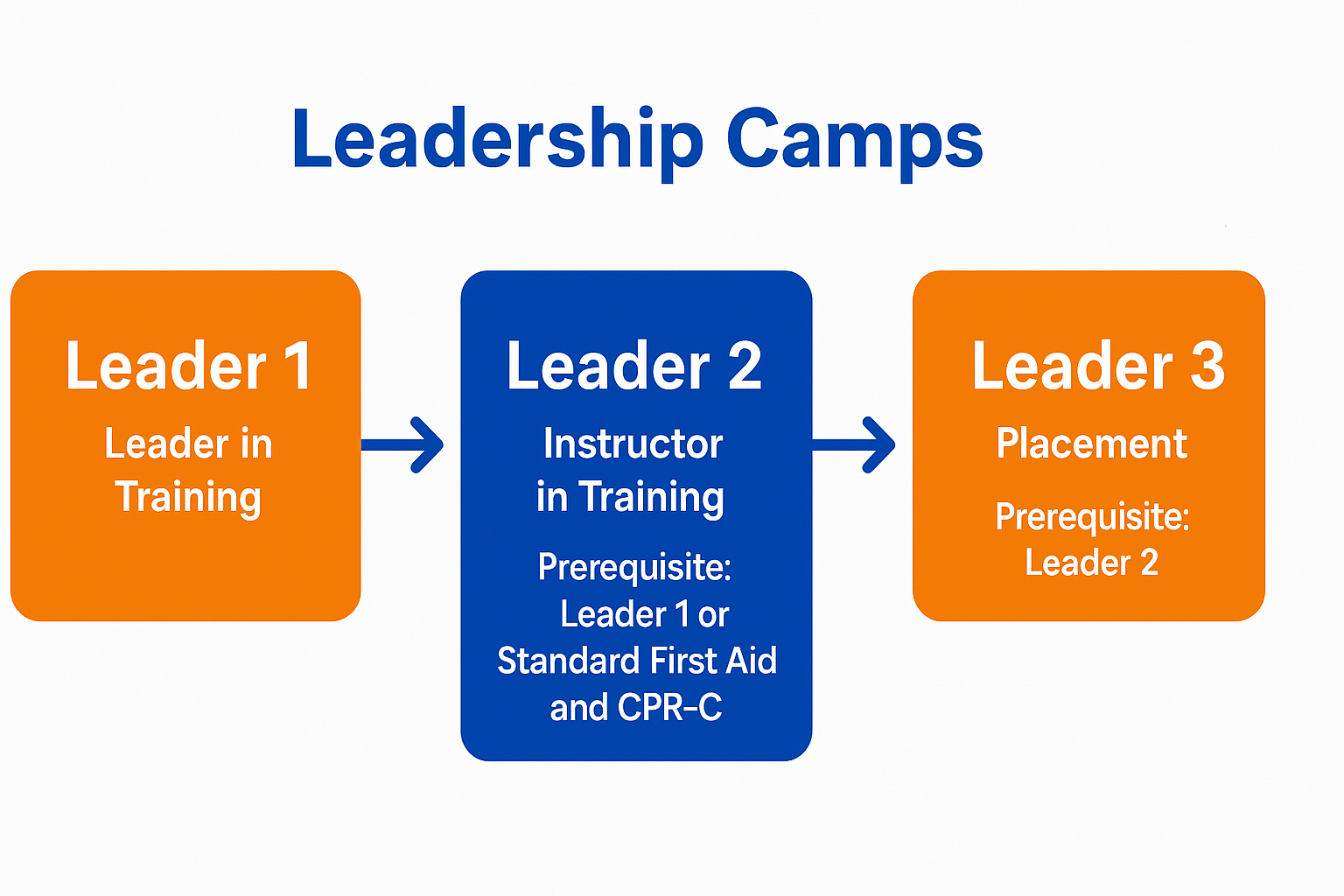 Leadership Camps

Leader 1
Leader in Training

Leader 2
Instructor in Training
Prerequisite: Leader 1 or Standard First Aid and CPR-C

Leader 3
Placement
Prerequisite: Leader 2